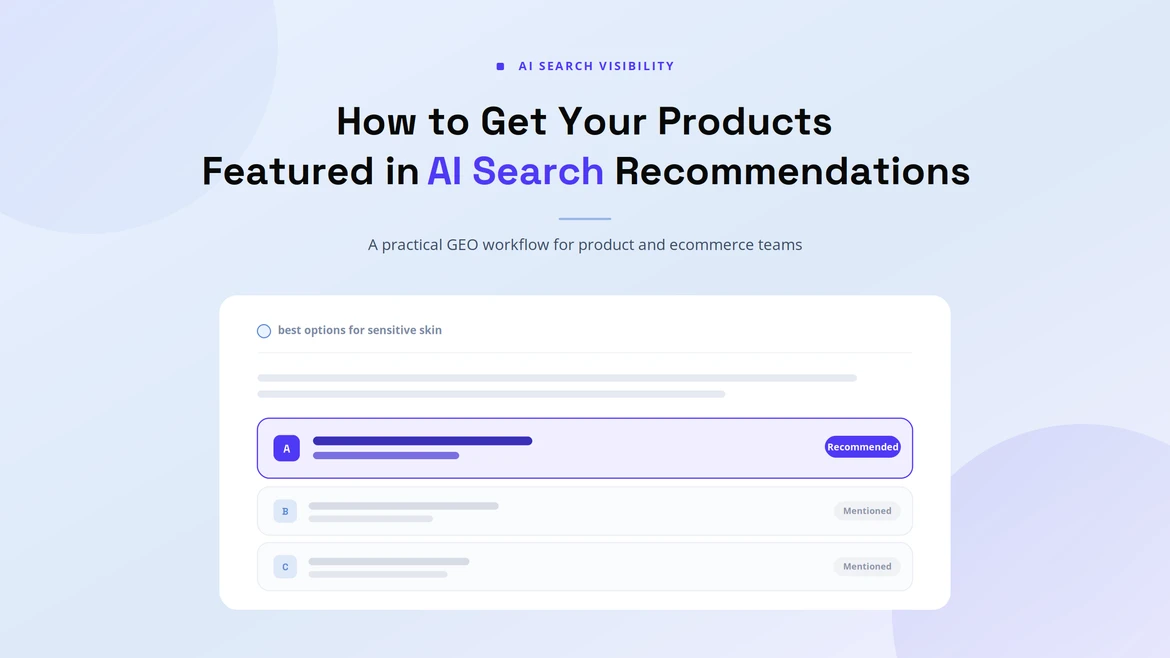 AI SEARCH VISIBILITY

How to Get Your Products Featured in AI Search Recommendations

A practical GEO workflow for product and ecommerce teams

best options for sensitive skin

A

Recommended

B

Mentioned

C

Mentioned